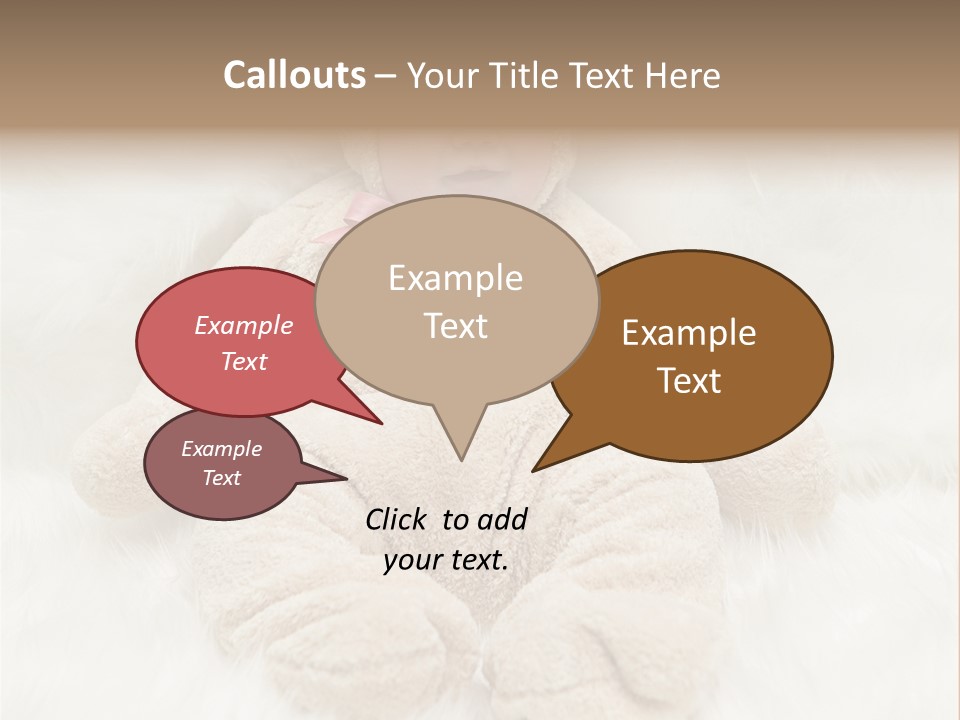 Callouts – Your Title Text Here

Example Text

Example Text

Example Text

Example Text

Click to add your text.